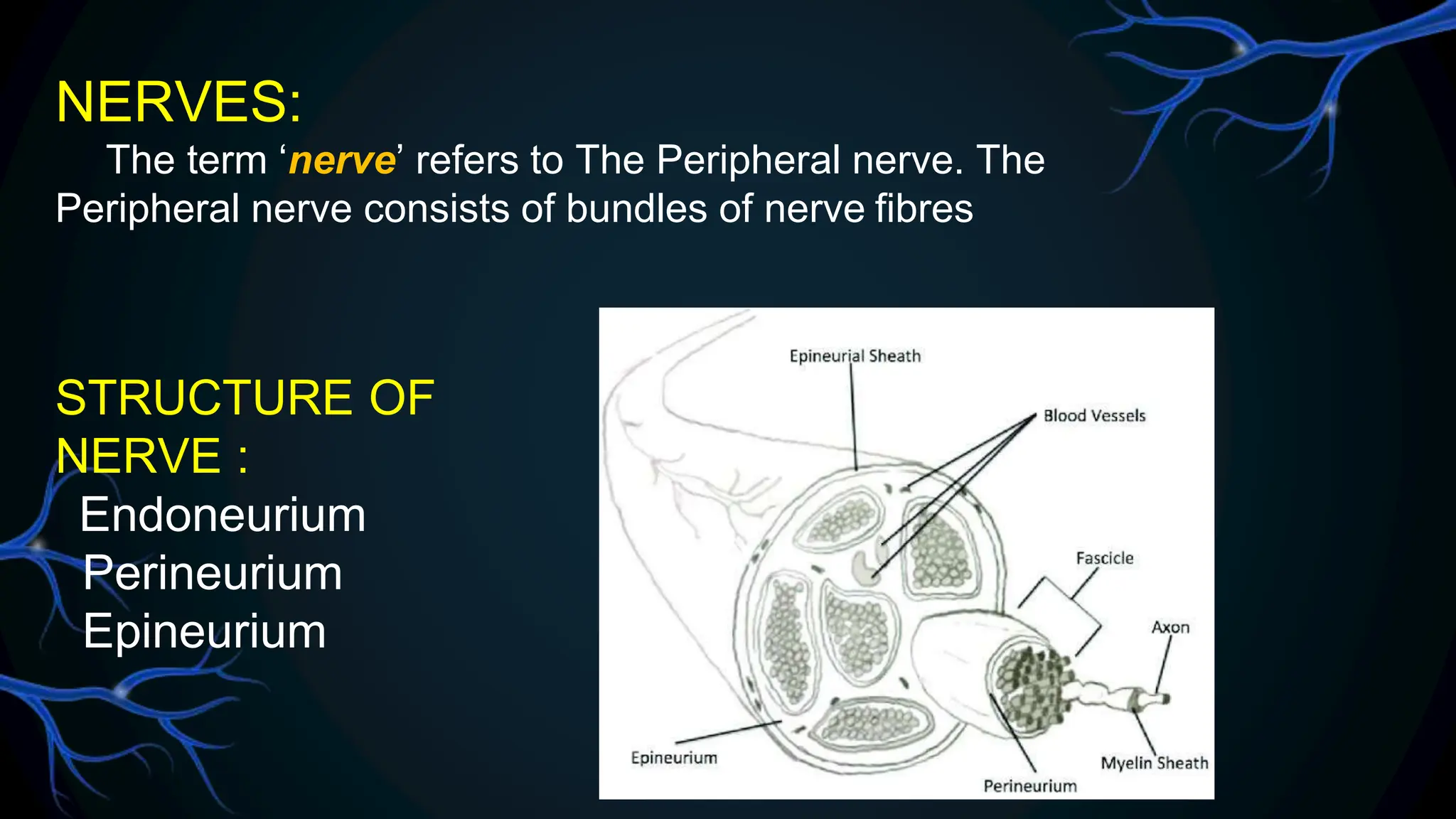 NERVES:

The term ‘nerve’ refers to The Peripheral nerve. The Peripheral nerve consists of bundles of nerve fibres

STRUCTURE OF NERVE :
Endoneurium
Perineurium
Epineurium

Epineurial Sheath
Blood Vessels
Fascicle
Axon
Epineurium
Myelin Sheath
Perineurium